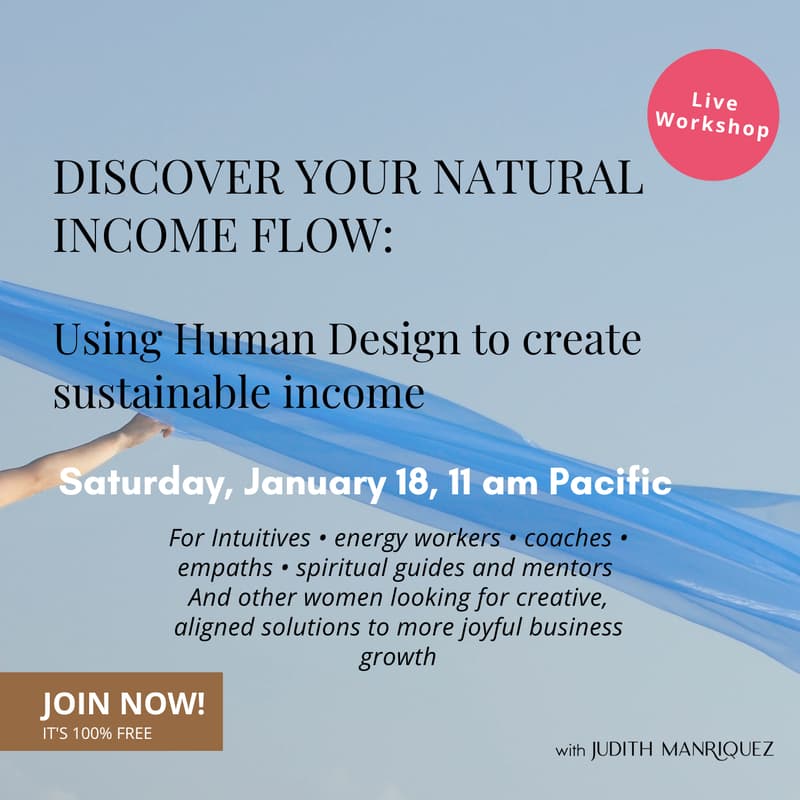 Live Workshop

DISCOVER YOUR NATURAL INCOME FLOW:

Using Human Design to create sustainable income

Saturday, January 18, 11 am Pacific

For Intuitives • energy workers • coaches • empaths • spiritual guides and mentors
And other women looking for creative, aligned solutions to more joyful business growth

JOIN NOW!
IT'S 100% FREE

with JUDITH MANRIQUEZ